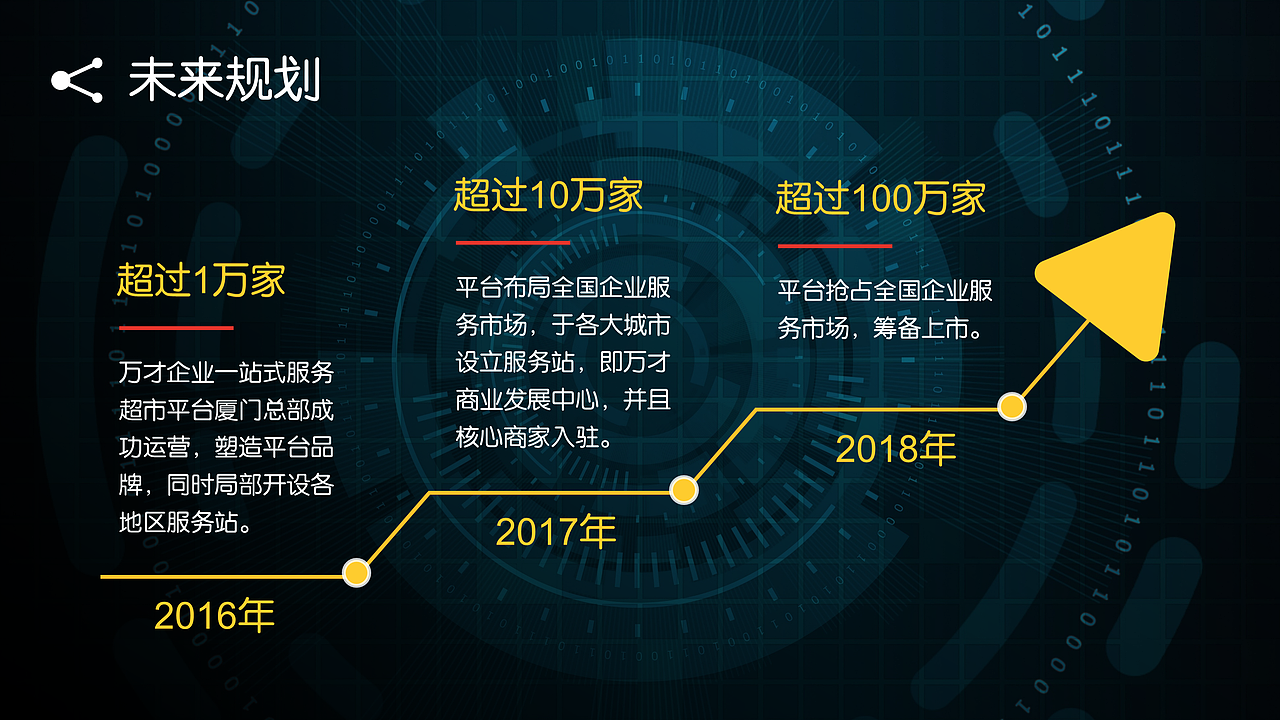 未来规划

超过1万家

万才企业一站式服务超市平台厦门总部成功运营，塑造平台品牌，同时局部开设各地区服务站。

2016年

超过10万家

平台布局全国企业服务市场，于各大城市设立服务站，即万才商业发展中心，并且核心商家入驻。

2017年

超过100万家

平台抢占全国企业服务市场，筹备上市。

2018年